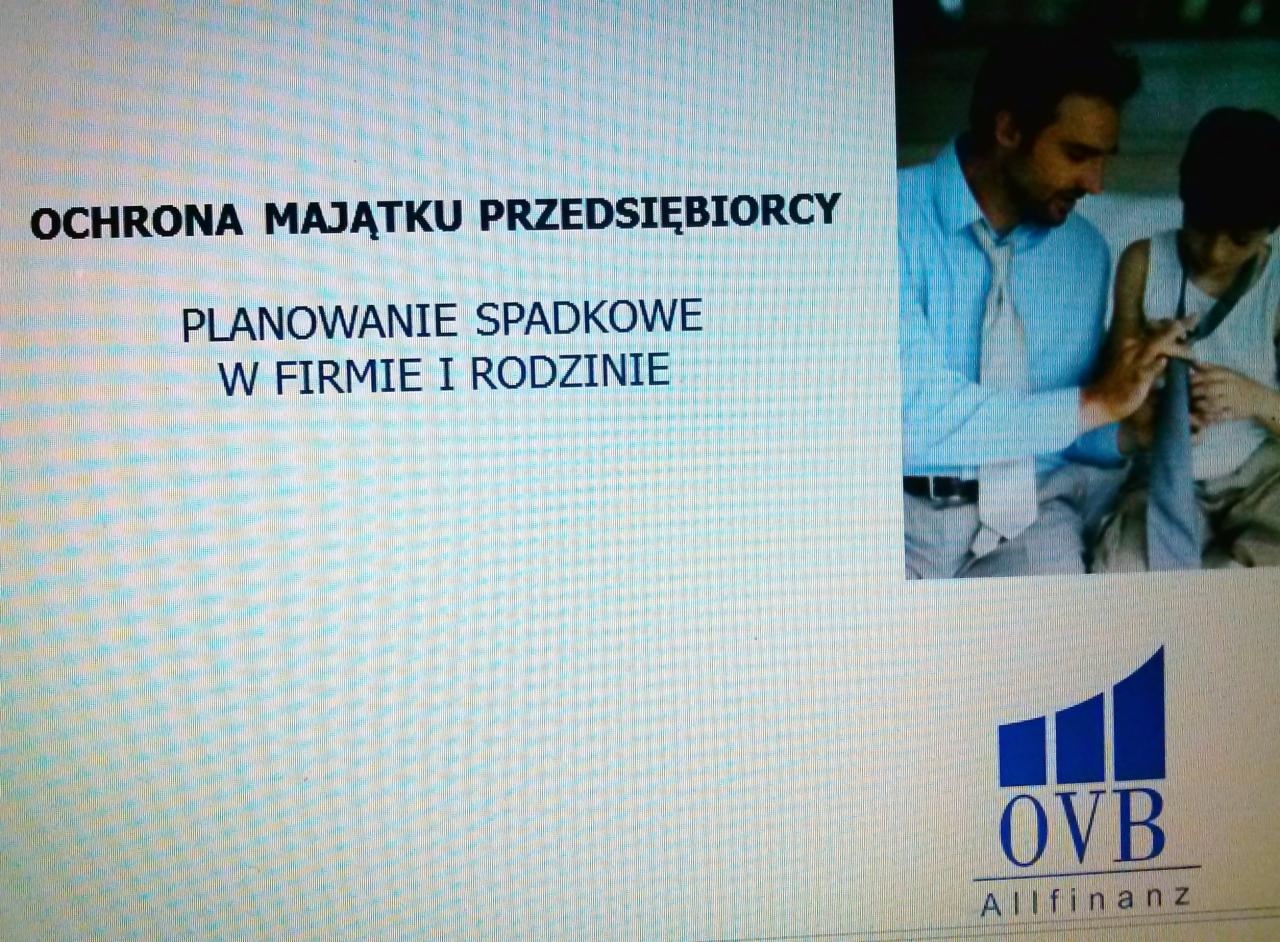 OCHRONA MAJĄTKU PRZEDSIĘBIORCY

PLANOWANIE SPADKOWE W FIRMIE I RODZINIE

OVB
Allfinanz